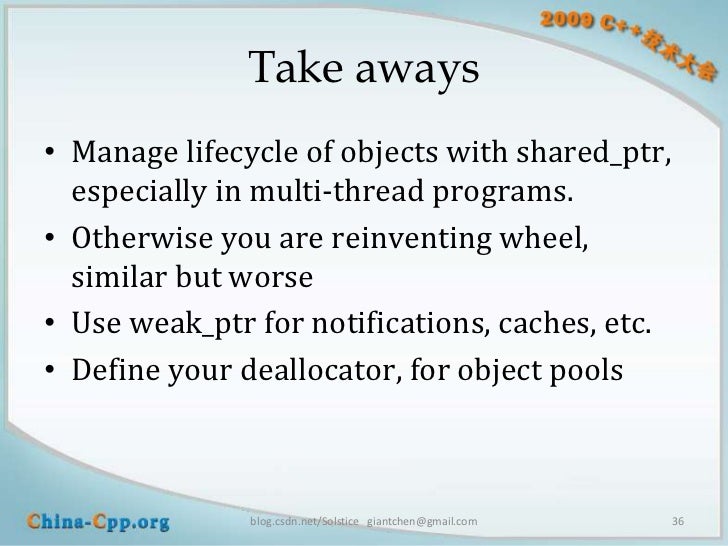 2009 C++技术大会

Take aways

• Manage lifecycle of objects with shared_ptr, especially in multi-thread programs.
• Otherwise you are reinventing wheel, similar but worse
• Use weak_ptr for notifications, caches, etc.
• Define your deallocator, for object pools

China-Cpp.org

blog.csdn.net/Solstice giantchen@gmail.com

36